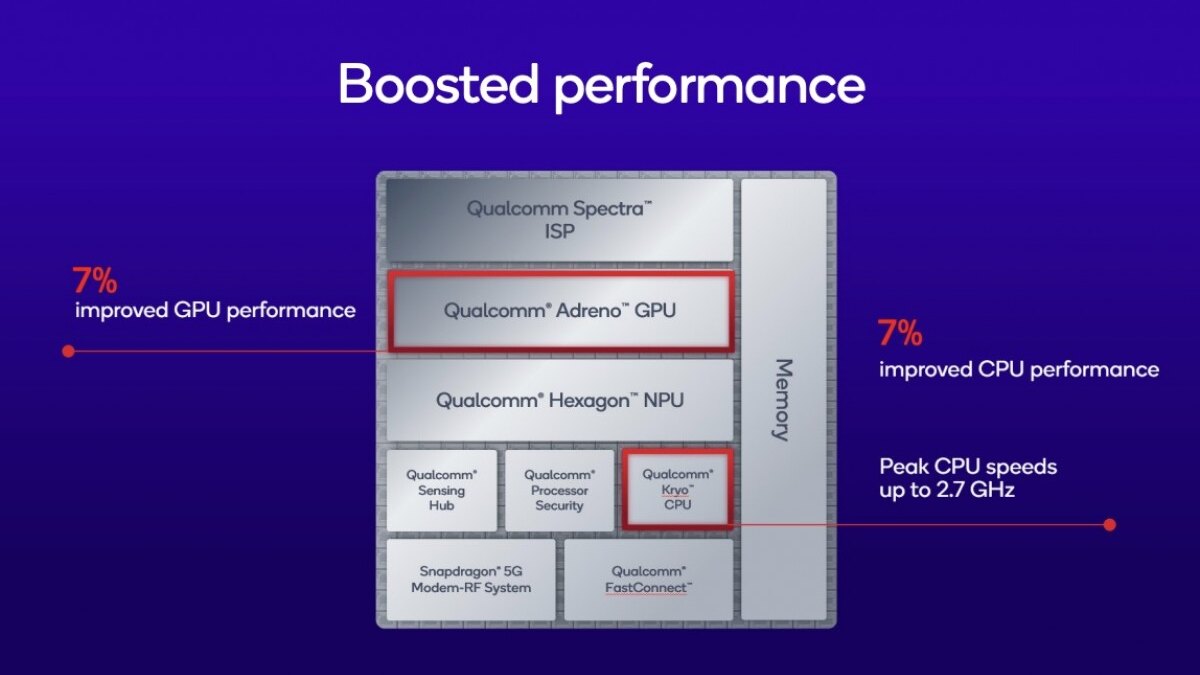 Boosted performance

7%
improved GPU performance

Qualcomm Spectra™
ISP

Qualcomm® Adreno™ GPU

Qualcomm® Hexagon™ NPU

Qualcomm® Sensing Hub

Qualcomm® Processor Security

Qualcomm® Kryo™ CPU

Snapdragon® 5G Modem-RF System

Qualcomm® FastConnect™

Memory

7%
improved CPU performance

Peak CPU speeds up to 2.7 GHz